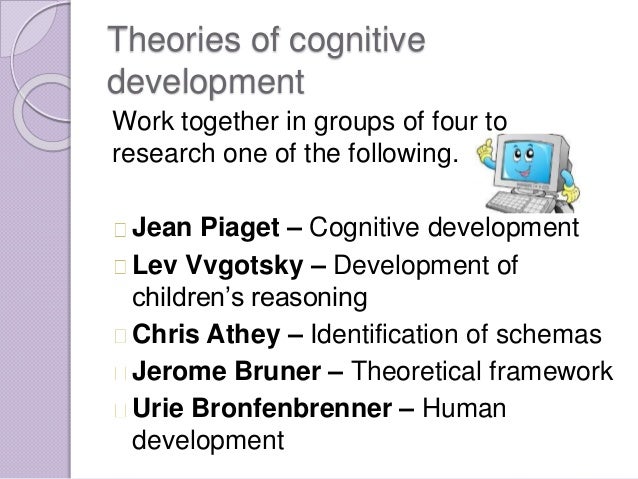 Theories of cognitive development

Work together in groups of four to research one of the following.

Jean Piaget – Cognitive development

Lev Vvgotsky – Development of children's reasoning

Chris Athey – Identification of schemas

Jerome Bruner – Theoretical framework

Urie Bronfenbrenner – Human development